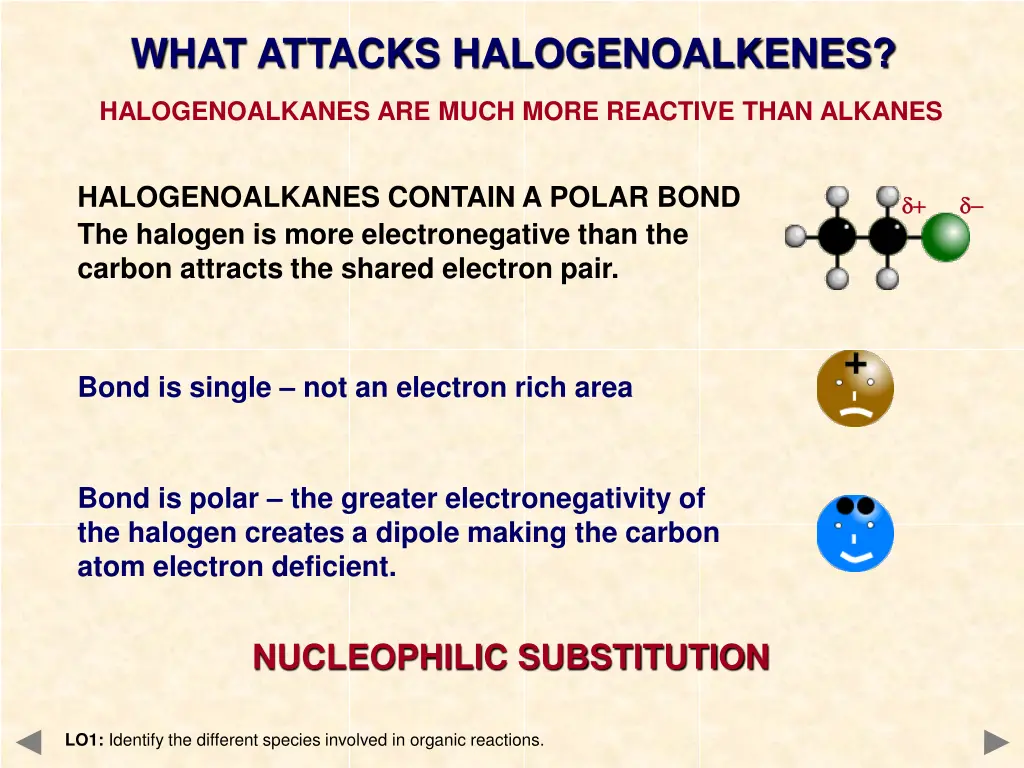 WHAT ATTACKS HALOGENOALKENES?

HALOGENOALKANES ARE MUCH MORE REACTIVE THAN ALKANES

HALOGENOALKANES CONTAIN A POLAR BOND
The halogen is more electronegative than the carbon attracts the shared electron pair.

$\delta+$ $\delta-$

Bond is single – not an electron rich area

+

Bond is polar – the greater electronegativity of the halogen creates a dipole making the carbon atom electron deficient.

NUCLEOPHILIC SUBSTITUTION

LO1: Identify the different species involved in organic reactions.